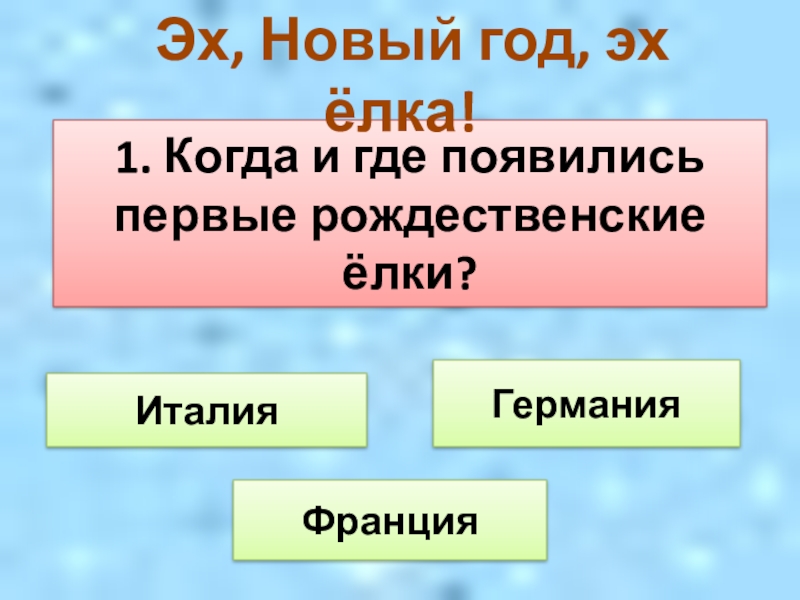 Эх, Новый год, эх ёлка!

1. Когда и где появились первые рождественские ёлки?

Италия

Германия

Франция